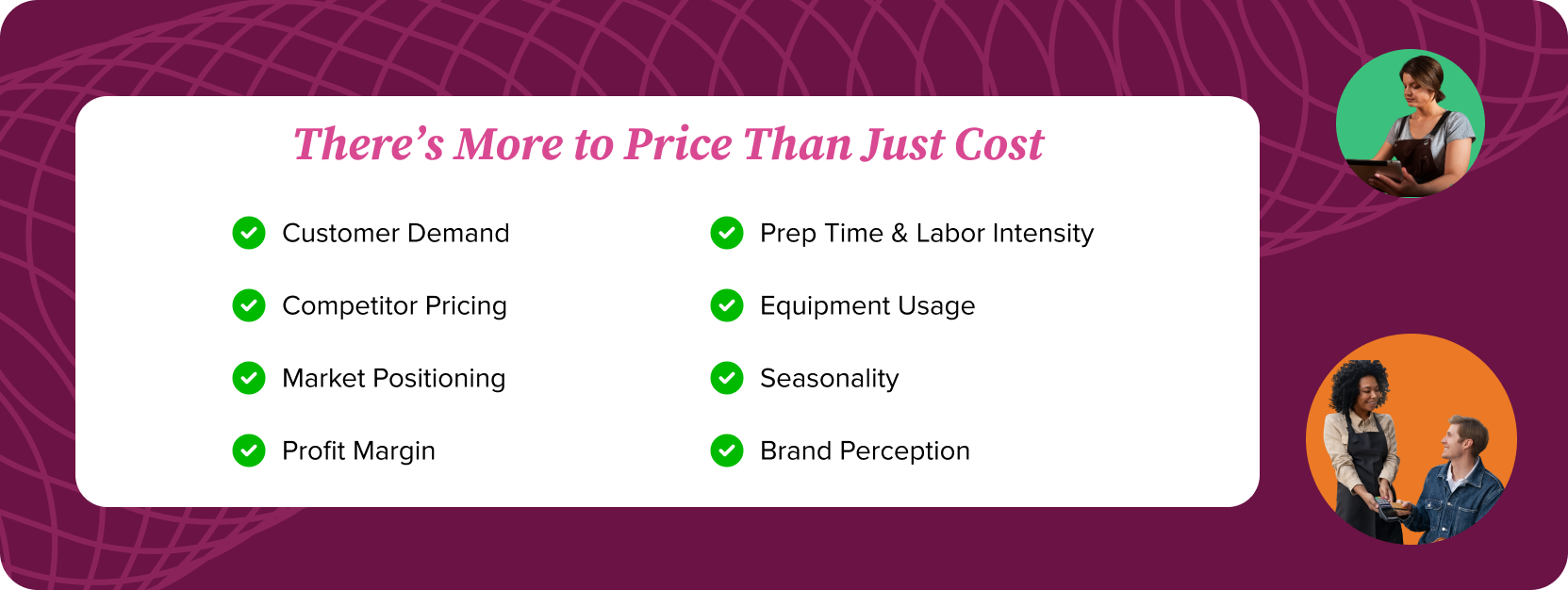 There's More to Price Than Just Cost

Customer Demand

Competitor Pricing

Market Positioning

Profit Margin

Prep Time & Labor Intensity

Equipment Usage

Seasonality

Brand Perception